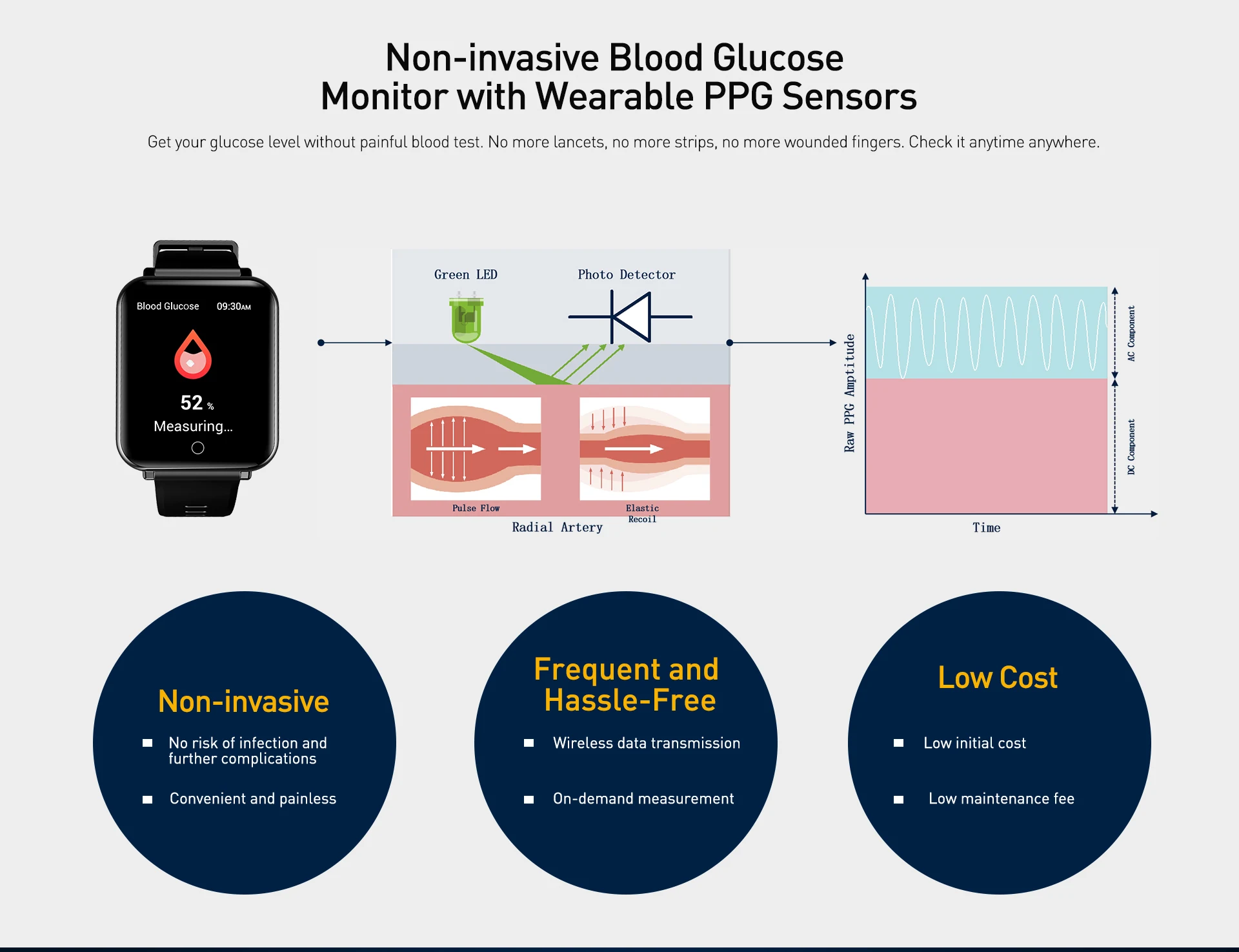 Non-invasive Blood Glucose Monitor with Wearable PPG Sensors

Get your glucose level without painful blood test. No more lancets, no more strips, no more wounded fingers. Check it anytime anywhere.

Blood Glucose 09:30AM

52 %

Measuring...

Green LED

Photo Detector

Pulse Flow

Elastic Recoil

Radial Artery

Raw PPG Amptitude

AC Component

DC Component

Time

Non-invasive

No risk of infection and further complications

Convenient and painless

Frequent and Hassle-Free

Wireless data transmission

On-demand measurement

Low Cost

Low initial cost

Low maintenance fee